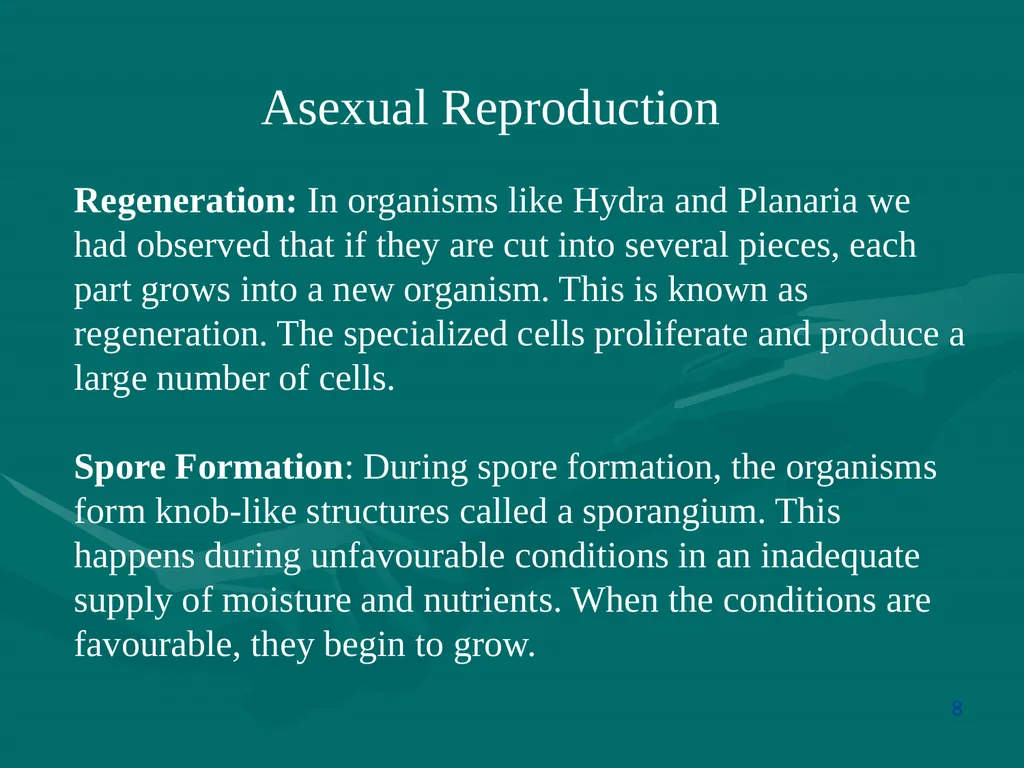 Asexual Reproduction

Regeneration: In organisms like Hydra and Planaria we had observed that if they are cut into several pieces, each part grows into a new organism. This is known as regeneration. The specialized cells proliferate and produce a large number of cells.

Spore Formation: During spore formation, the organisms form knob-like structures called a sporangium. This happens during unfavourable conditions in an inadequate supply of moisture and nutrients. When the conditions are favourable, they begin to grow.

8